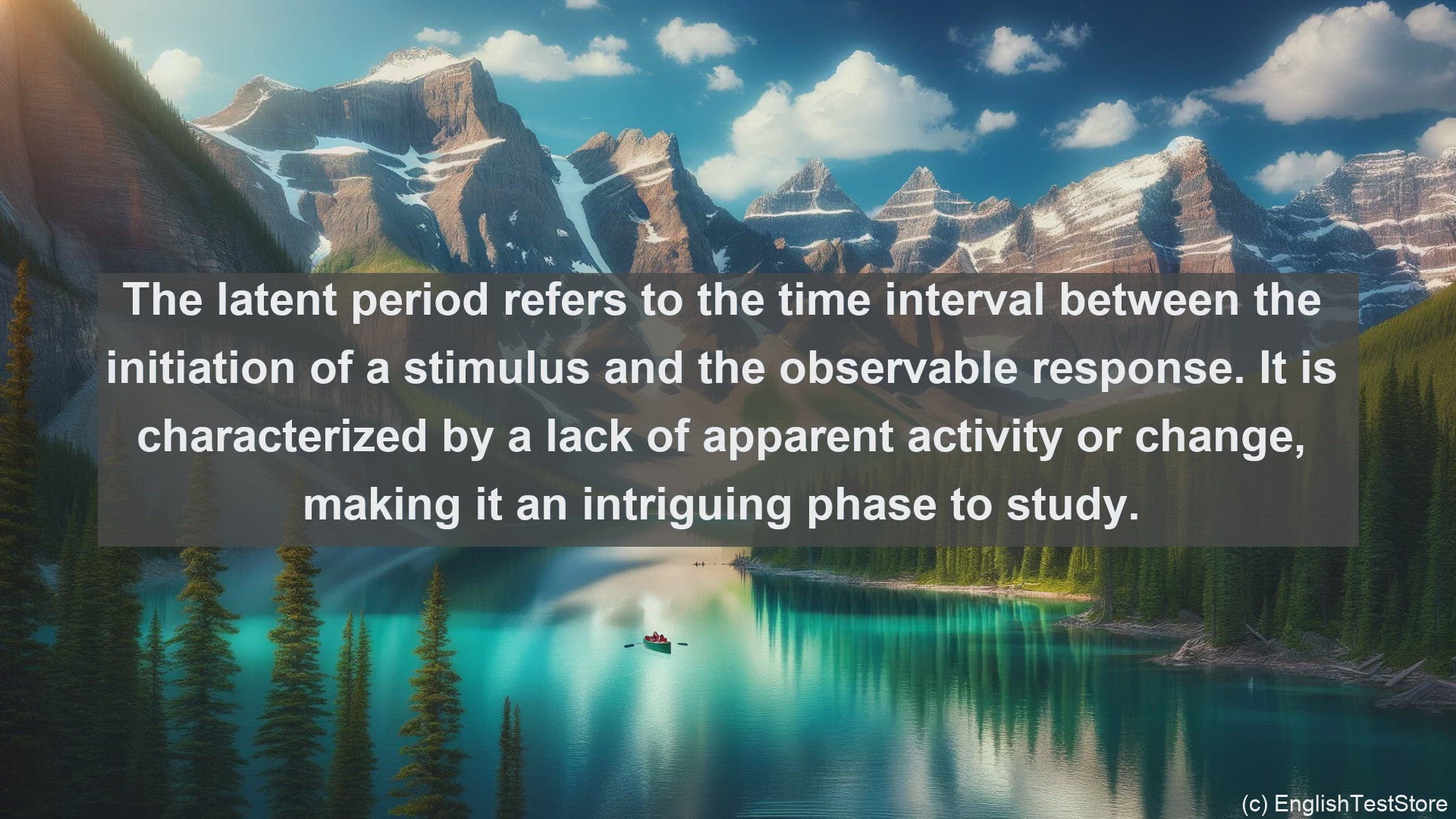 The latent period refers to the time interval between the initiation of a stimulus and the observable response. It is characterized by a lack of apparent activity or change, making it an intriguing phase to study.

(c) EnglishTestStore